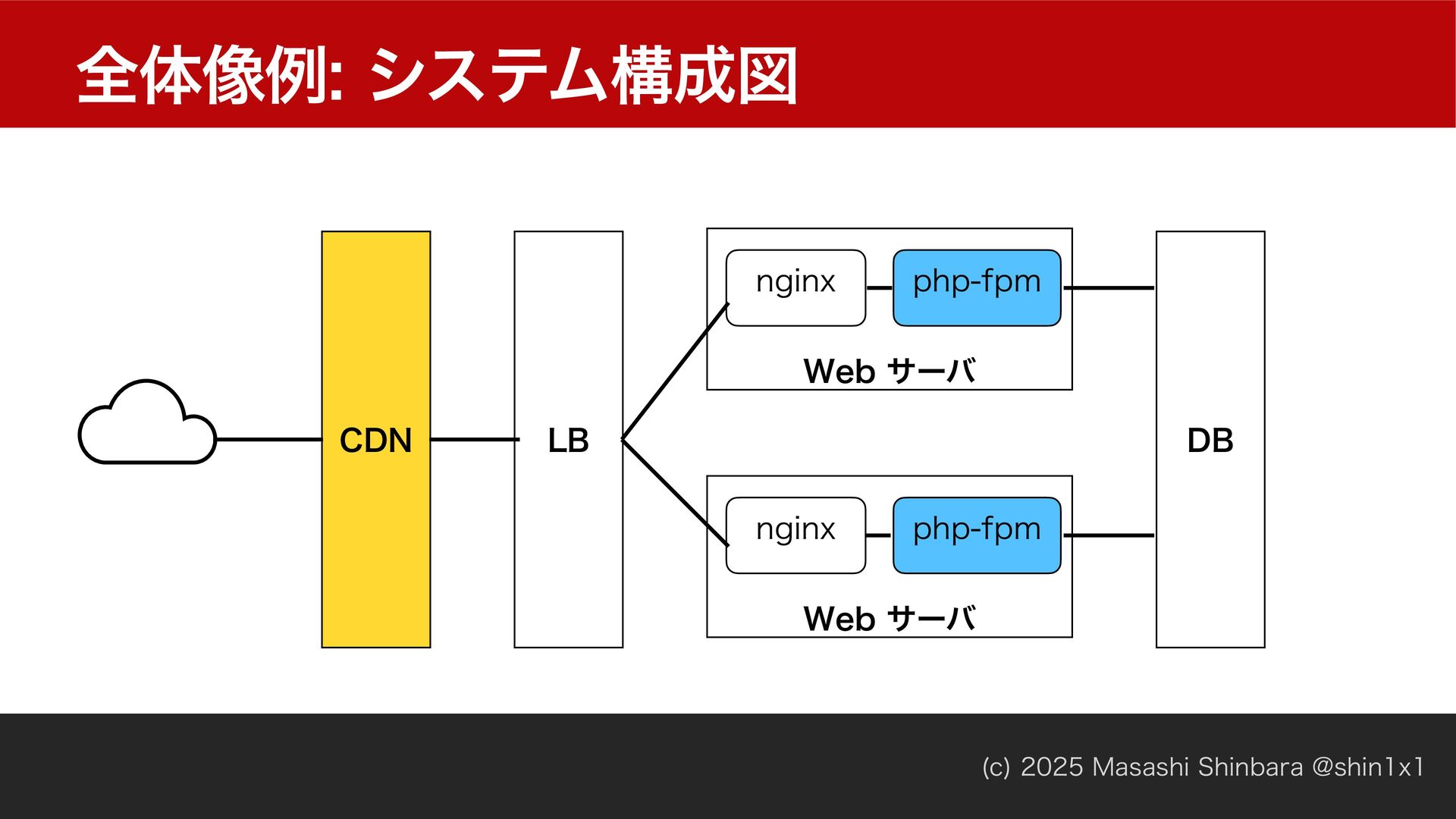 全体像例: システム構成図

CDN

LB

nginx

php-fpm

Web サーバ

nginx

php-fpm

Web サーバ

DB

(c) 2025 Masashi Shinbara @shin1x1